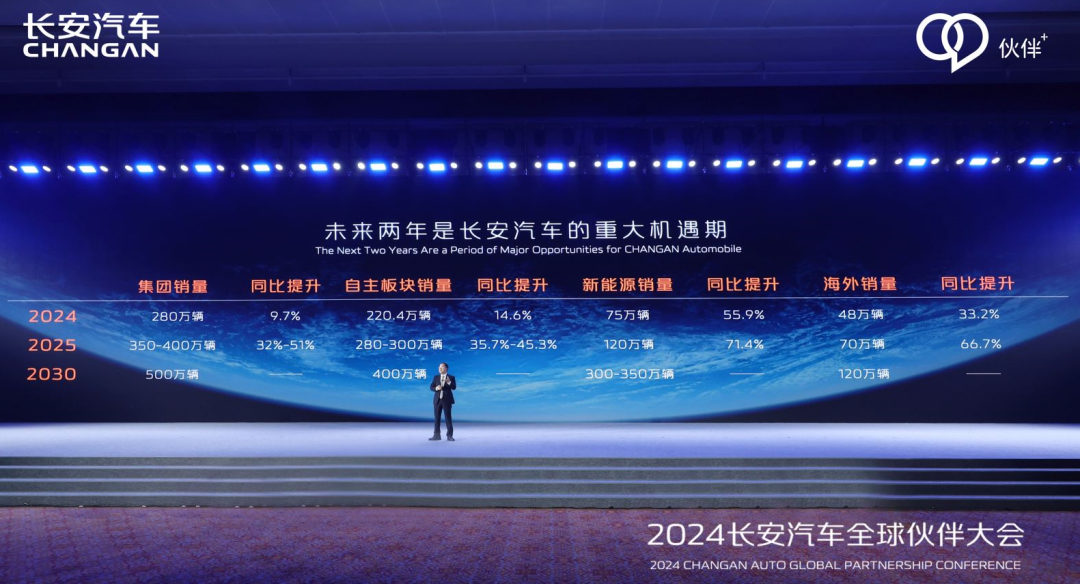 长安汽车
CHANGAN

伙伴+

未来两年是长安汽车的重大机遇期
The Next Two Years Are a Period of Major Opportunities for CHANGAN Automobile

| | 集团销量 | 同比提升 | 自主板块销量 | 同比提升 | 新能源销量 | 同比提升 | 海外销量 | 同比提升 |
|---|---|---|---|---|---|---|---|---|
| 2024 | 280万辆 | 9.7% | 220.4万辆 | 14.6% | 75万辆 | 55.9% | 48万辆 | 33.2% |
| 2025 | 350-400万辆 | 32%-51% | 280-300万辆 | 35.7%-45.3% | 120万辆 | 71.4% | 70万辆 | 66.7% |
| 2030 | 500万辆 | —— | 400万辆 | —— | 300-350万辆 | —— | 120万辆 | —— |

2024长安汽车全球伙伴大会
2024 CHANGAN AUTO GLOBAL PARTNERSHIP CONFERENCE